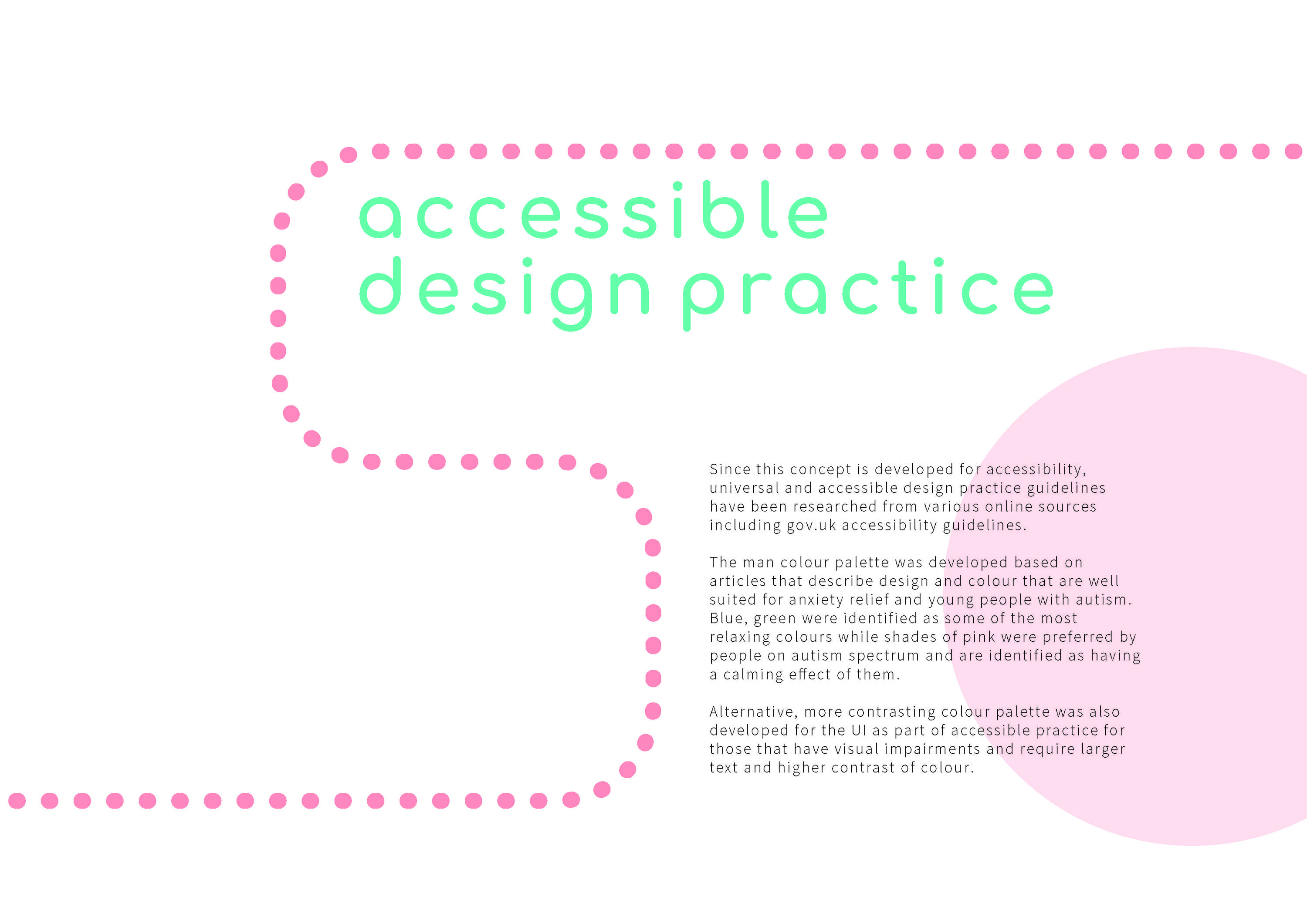 accessible design practice

Since this concept is developed for accessibility, universal and accessible design practice guidelines have been researched from various online sources including gov.uk accessibility guidelines.

The man colour palette was developed based on articles that describe design and colour that are well suited for anxiety relief and young people with autism. Blue, green were identified as some of the most relaxing colours while shades of pink were preferred by people on autism spectrum and are identified as having a calming effect of them.

Alternative, more contrasting colour palette was also developed for the UI as part of accessible practice for those that have visual impairments and require larger text and higher contrast of colour.